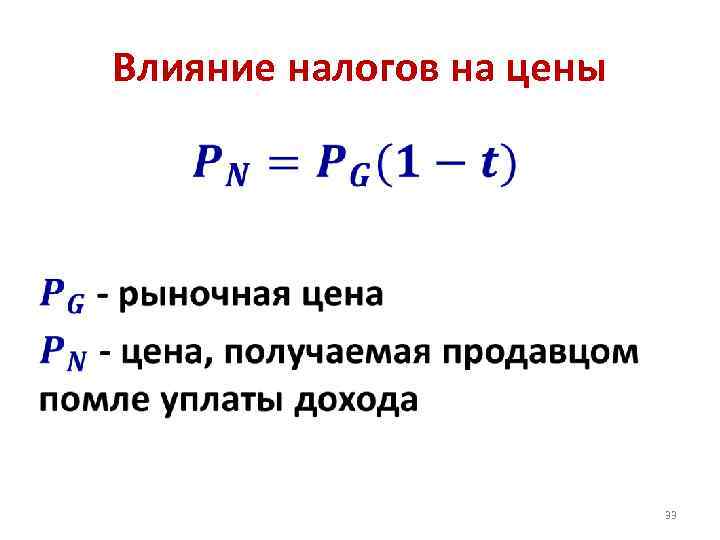 Влияние налогов на цены

$P_N = P_G(1 - t)$

$P_G$ - рыночная цена

$P_N$ - цена, получаемая продавцом помле уплаты дохода

33